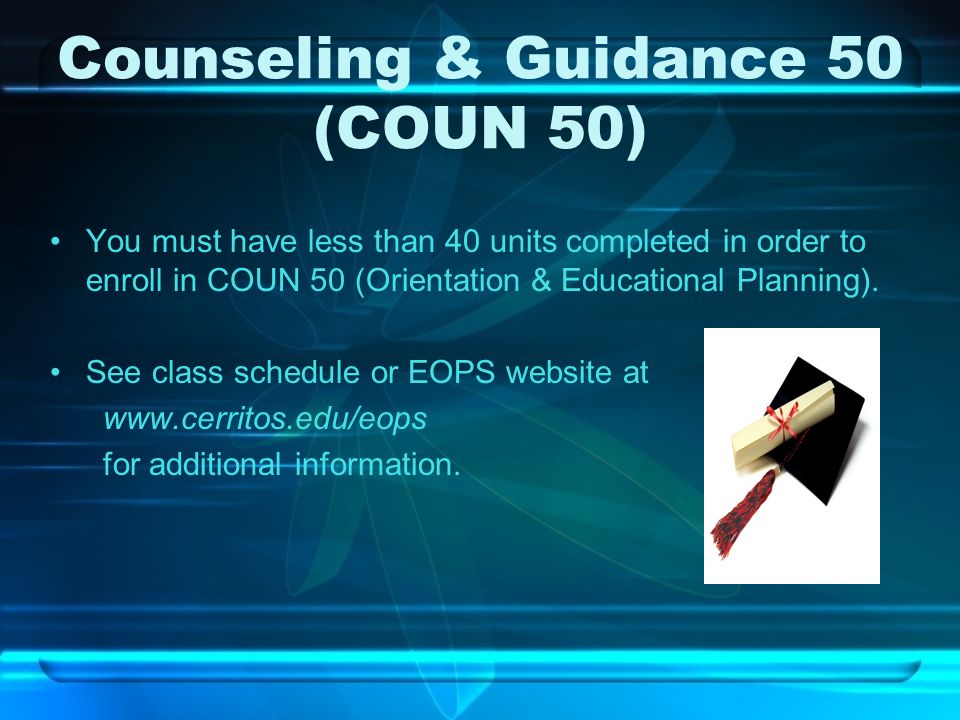 Counseling & Guidance 50 (COUN 50)

• You must have less than 40 units completed in order to enroll in COUN 50 (Orientation & Educational Planning).

• See class schedule or EOPS website at
www.cerritos.edu/eops
for additional information.